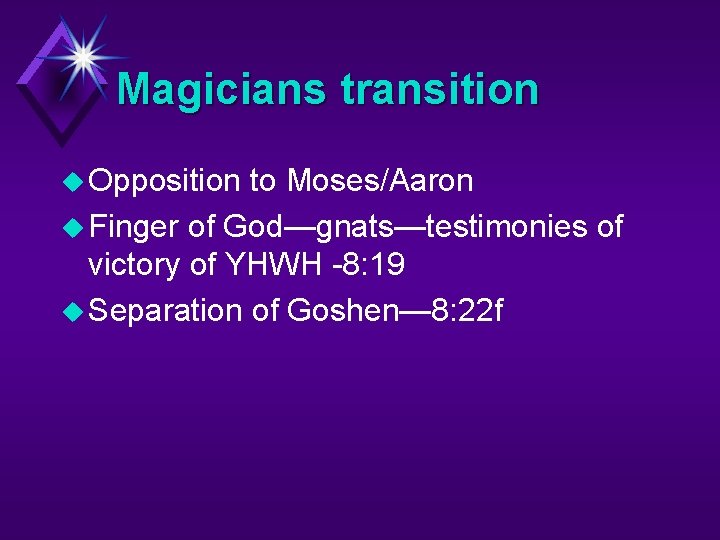 Magicians transition

Opposition to Moses/Aaron

Finger of God—gnats—testimonies of victory of YHWH -8:19

Separation of Goshen—8:22f